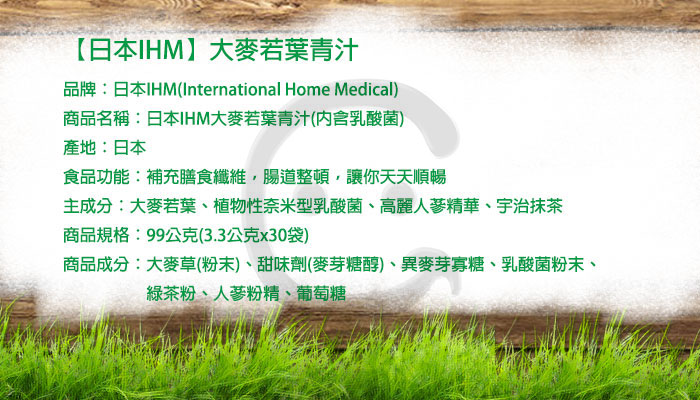 【日本IHM】大麥若葉青汁

品牌：日本IHM(International Home Medical)

商品名稱：日本IHM大麥若葉青汁(內含乳酸菌)

產地：日本

食品功能：補充膳食纖維，腸道整頓，讓你天天順暢

主成分：大麥若葉、植物性奈米型乳酸菌、高麗人蔘精華、宇治抹茶

商品規格：99公克(3.3公克x30袋)

商品成分：大麥草(粉末)、甜味劑(麥芽糖醇)、異麥芽寡糖、乳酸菌粉末、綠茶粉、人蔘粉精、葡萄糖